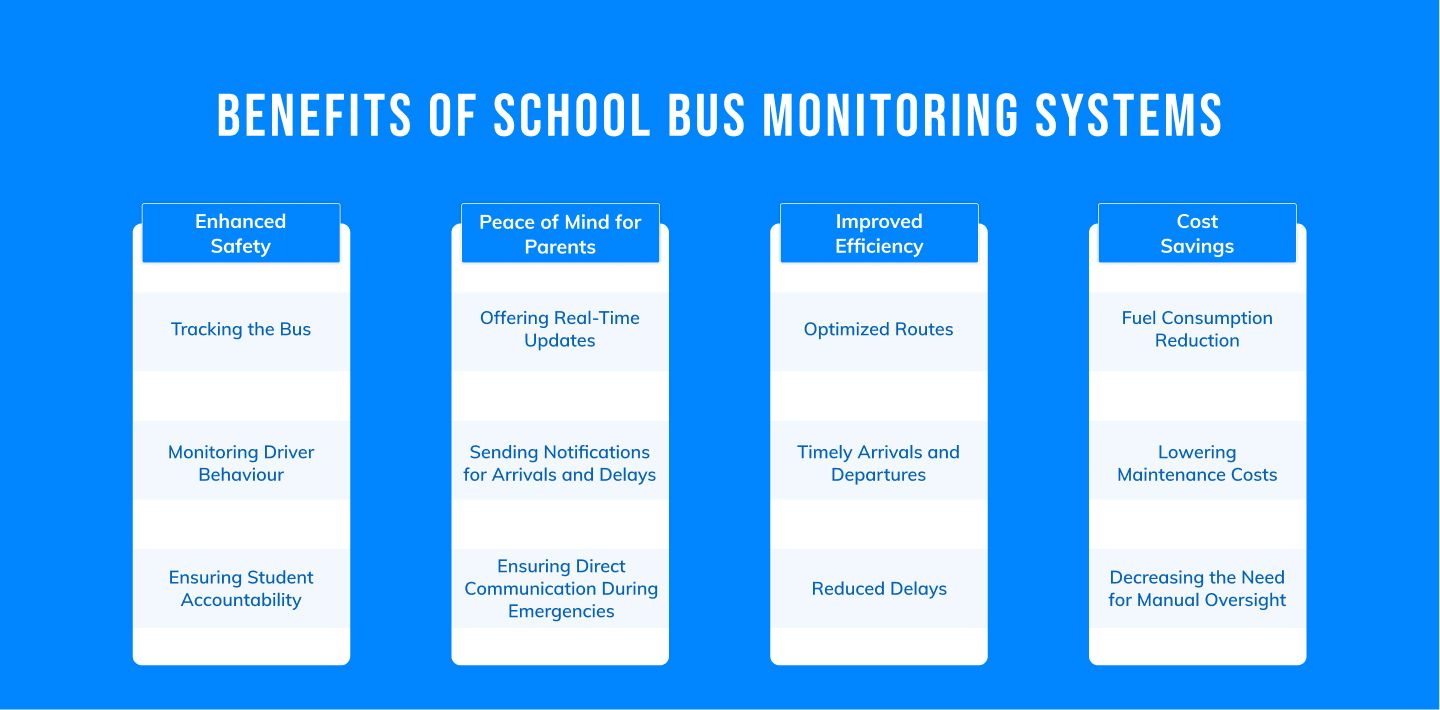 BENEFITS OF SCHOOL BUS MONITORING SYSTEMS

Enhanced Safety

Tracking the Bus

Monitoring Driver Behaviour

Ensuring Student Accountability

Peace of Mind for Parents

Offering Real-Time Updates

Sending Notifications for Arrivals and Delays

Ensuring Direct Communication During Emergencies

Improved Efficiency

Optimized Routes

Timely Arrivals and Departures

Reduced Delays

Cost Savings

Fuel Consumption Reduction

Lowering Maintenance Costs

Decreasing the Need for Manual Oversight